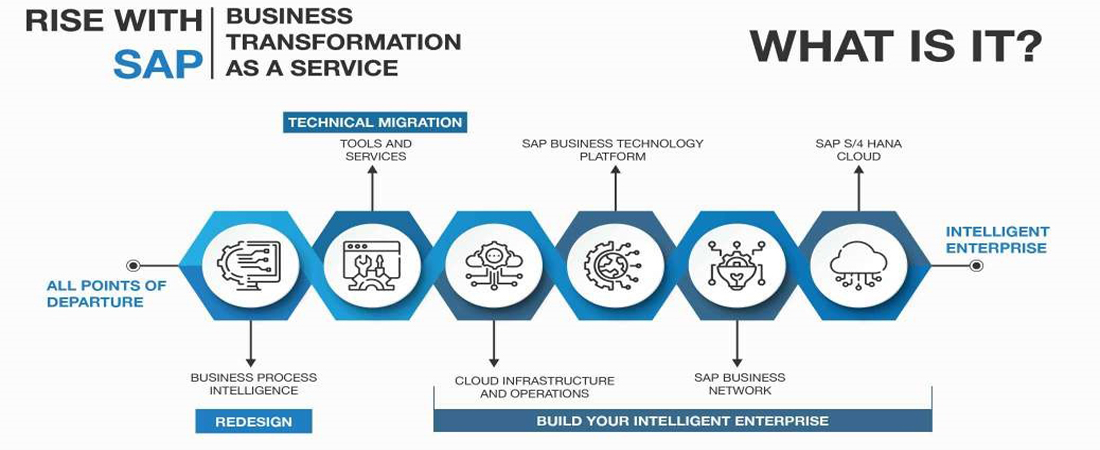 RISE WITH SAP

BUSINESS TRANSFORMATION AS A SERVICE

WHAT IS IT?

TECHNICAL MIGRATION

TOOLS AND SERVICES

SAP BUSINESS TECHNOLOGY PLATFORM

SAP S/4 HANA CLOUD

ALL POINTS OF DEPARTURE

INTELLIGENT ENTERPRISE

BUSINESS PROCESS INTELLIGENCE

REDESIGN

CLOUD INFRASTRUCTURE AND OPERATIONS

SAP BUSINESS NETWORK

BUILD YOUR INTELLIGENT ENTERPRISE